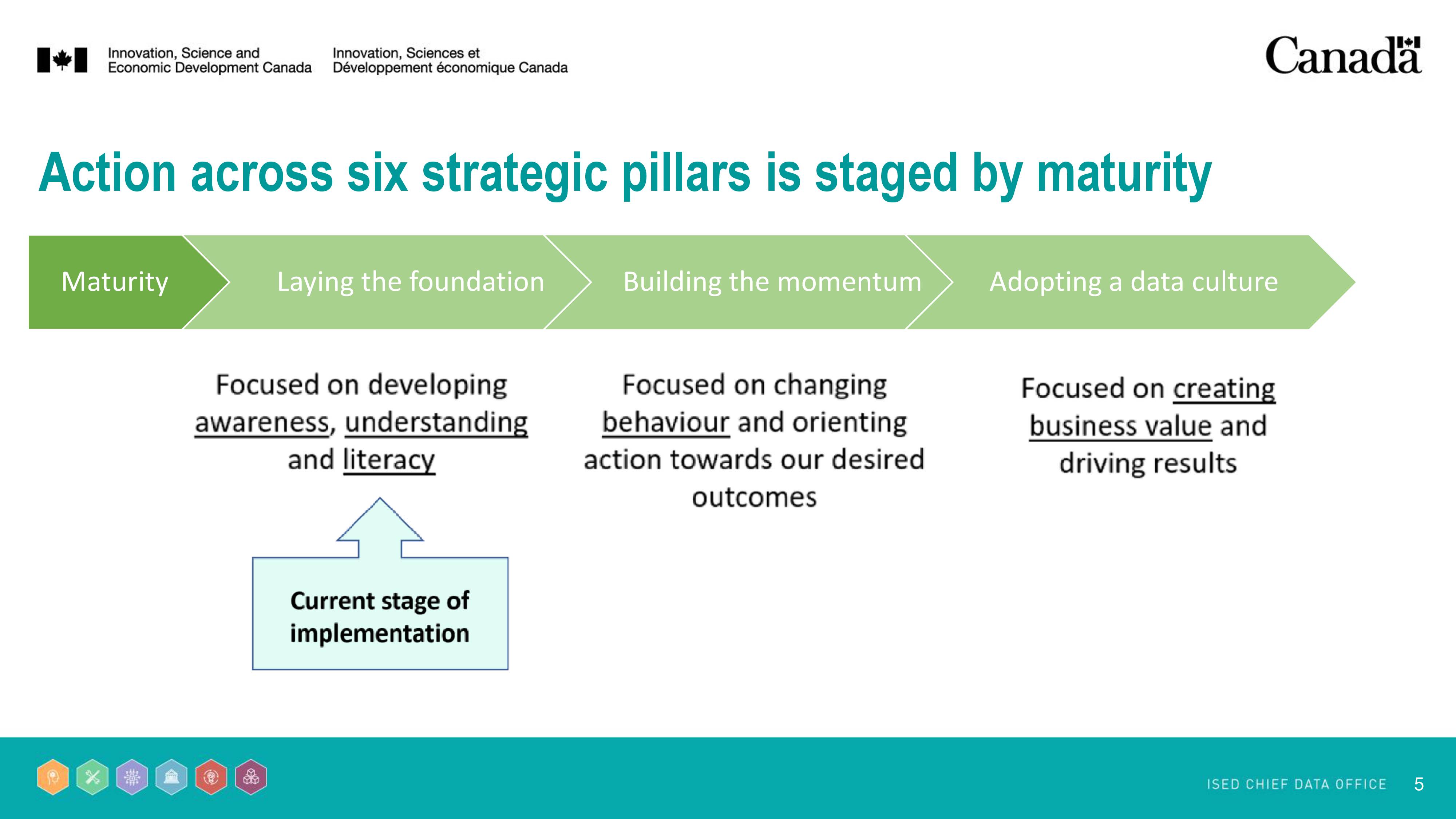 Innovation, Science and Economic Development Canada

Innovation, Sciences et Développement économique Canada

Canada

Action across six strategic pillars is staged by maturity

Maturity

Laying the foundation

Building the momentum

Adopting a data culture

Focused on developing awareness, understanding and literacy

Focused on changing behaviour and orienting action towards our desired outcomes

Focused on creating business value and driving results

Current stage of implementation

ISED CHIEF DATA OFFICE 5